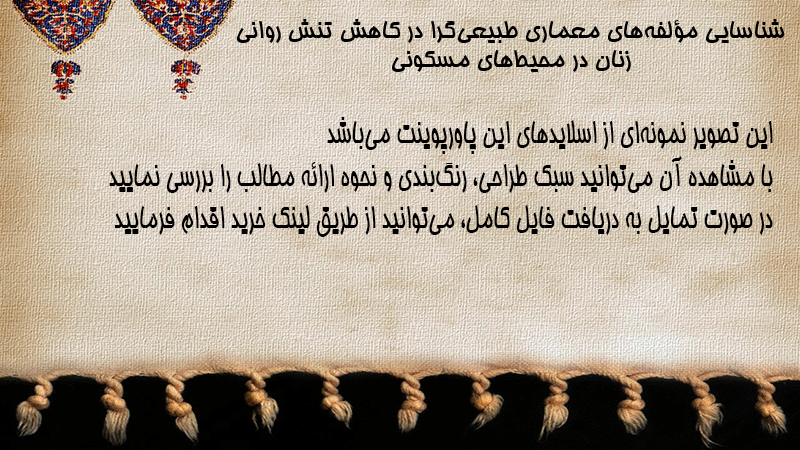 شناسایی مؤلفه‌های معماری طبیعی‌گرا در کاهش تنش روانی زنان در محیط‌های مسکونی

این تصویر نمونه‌ای از اسلایدهای این پاورپوینت می‌باشد
با مشاهده آن می‌توانید سبک طراحی، رنگ‌بندی و نحوه ارائه مطالب را بررسی نمایید
در صورت تمایل به دریافت فایل کامل، می‌توانید از طریق لینک خرید اقدام فرمایید